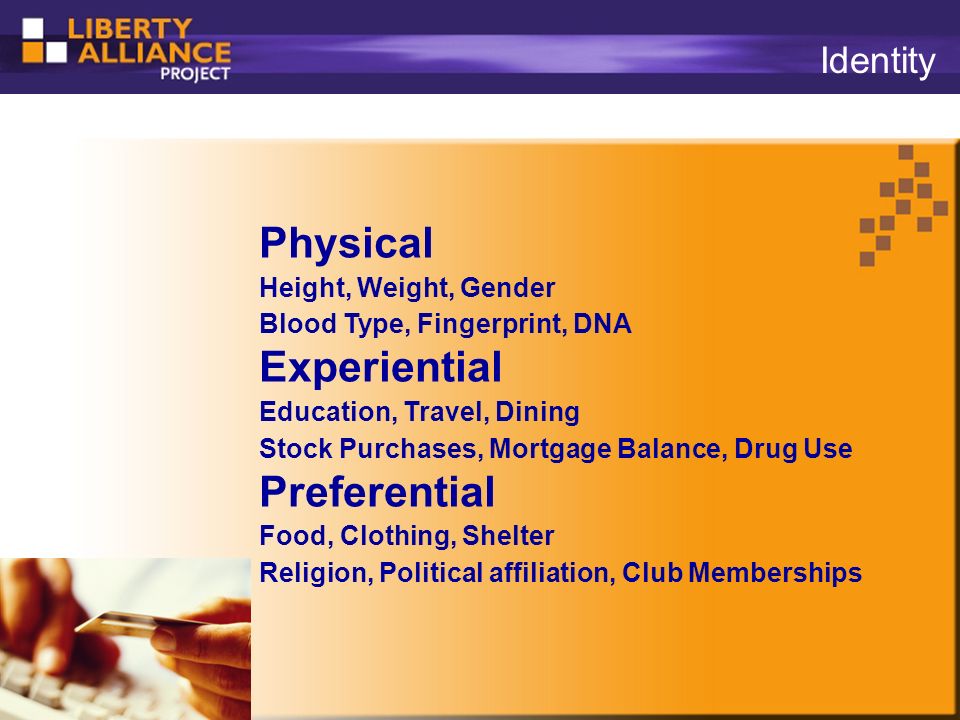 LIBERTY ALLIANCE PROJECT

Identity

Physical
Height, Weight, Gender
Blood Type, Fingerprint, DNA

Experiential
Education, Travel, Dining
Stock Purchases, Mortgage Balance, Drug Use

Preferential
Food, Clothing, Shelter
Religion, Political affiliation, Club Memberships